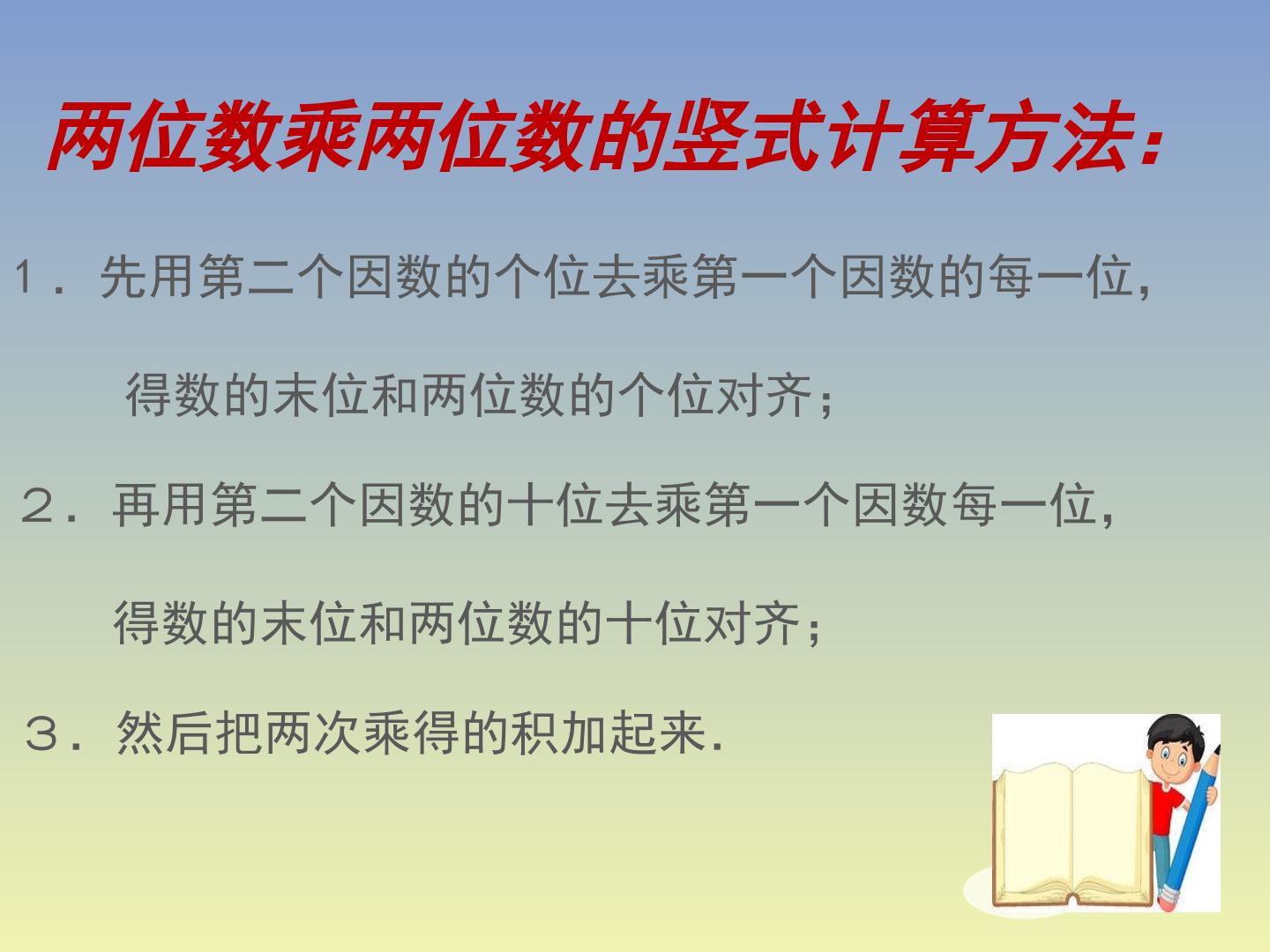 两位数乘两位数的竖式计算方法：

1．先用第二个因数的个位去乘第一个因数的每一位，得数的末位和两位数的个位对齐；

2．再用第二个因数的十位去乘第一个因数每一位，得数的末位和两位数的十位对齐；

3．然后把两次乘得的积加起来.